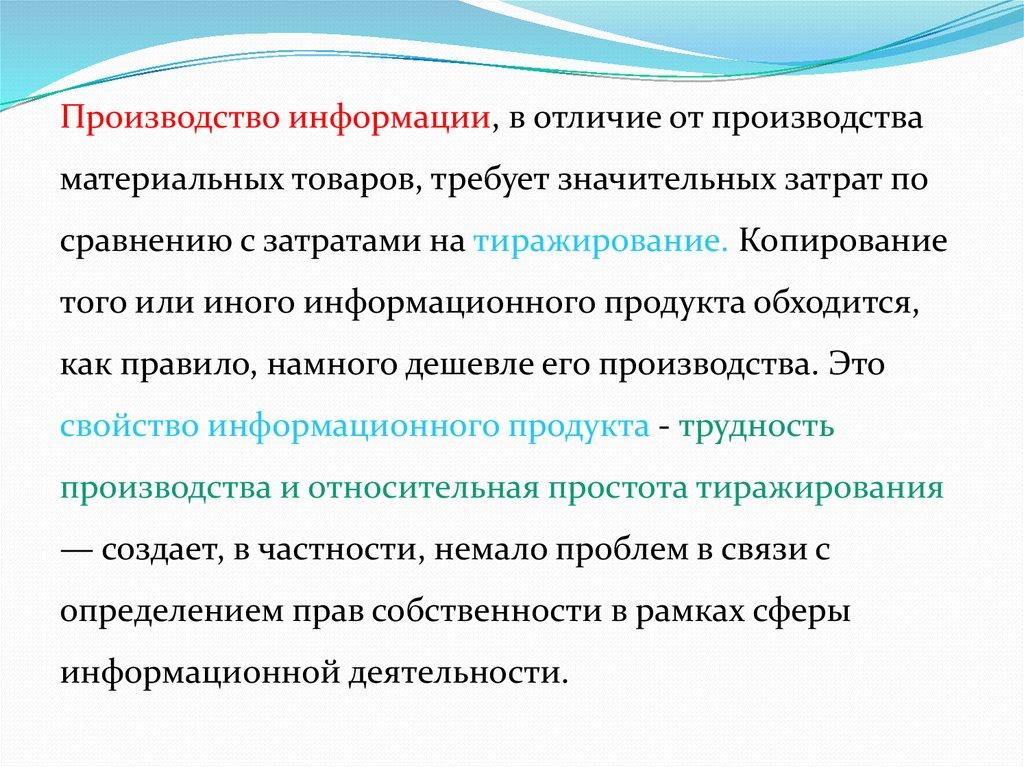 Производство информации, в отличие от производства материальных товаров, требует значительных затрат по сравнению с затратами на тиражирование. Копирование того или иного информационного продукта обходится, как правило, намного дешевле его производства. Это свойство информационного продукта - трудность производства и относительная простота тиражирования — создает, в частности, немало проблем в связи с определением прав собственности в рамках сферы информационной деятельности.